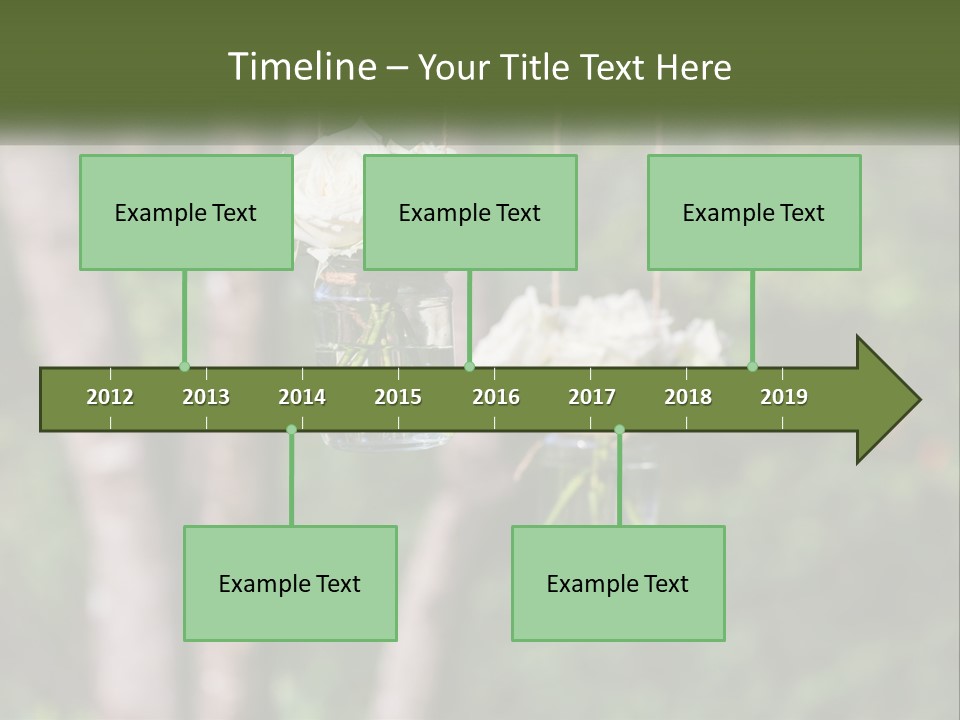 Timeline – Your Title Text Here

Example Text

Example Text

Example Text

2012 2013 2014 2015 2016 2017 2018 2019

Example Text

Example Text